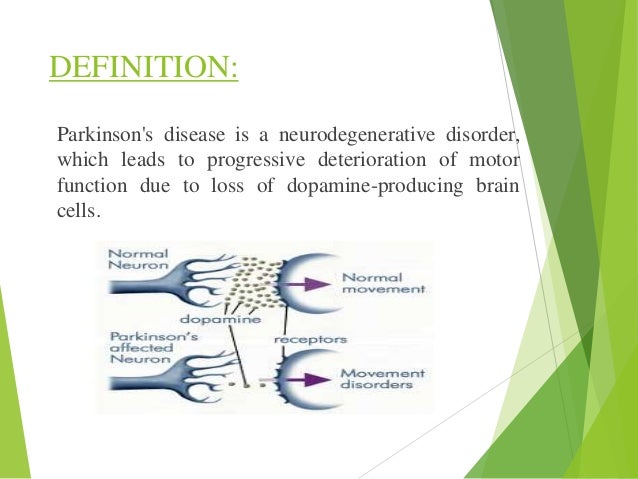 DEFINITION:

Parkinson's disease is a neurodegenerative disorder, which leads to progressive deterioration of motor function due to loss of dopamine-producing brain cells.

Normal
Neuron

Normal
movement

dopamine

Parkinson's
affected
Neuron

receptors

Movement
disorders